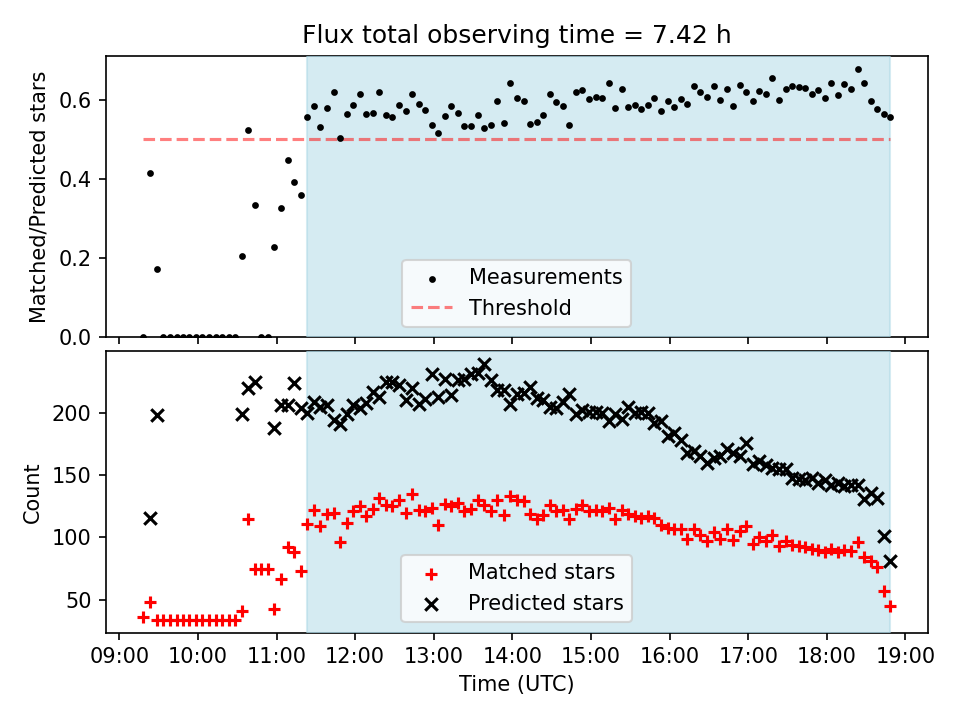 Flux total observing time = 7.42 h

Matched/Predicted stars

0.6
0.4
0.2
0.0

Measurements
Threshold

Count

200
150
100
50

Matched stars
Predicted stars

09:00 10:00 11:00 12:00 13:00 14:00 15:00 16:00 17:00 18:00 19:00
Time (UTC)